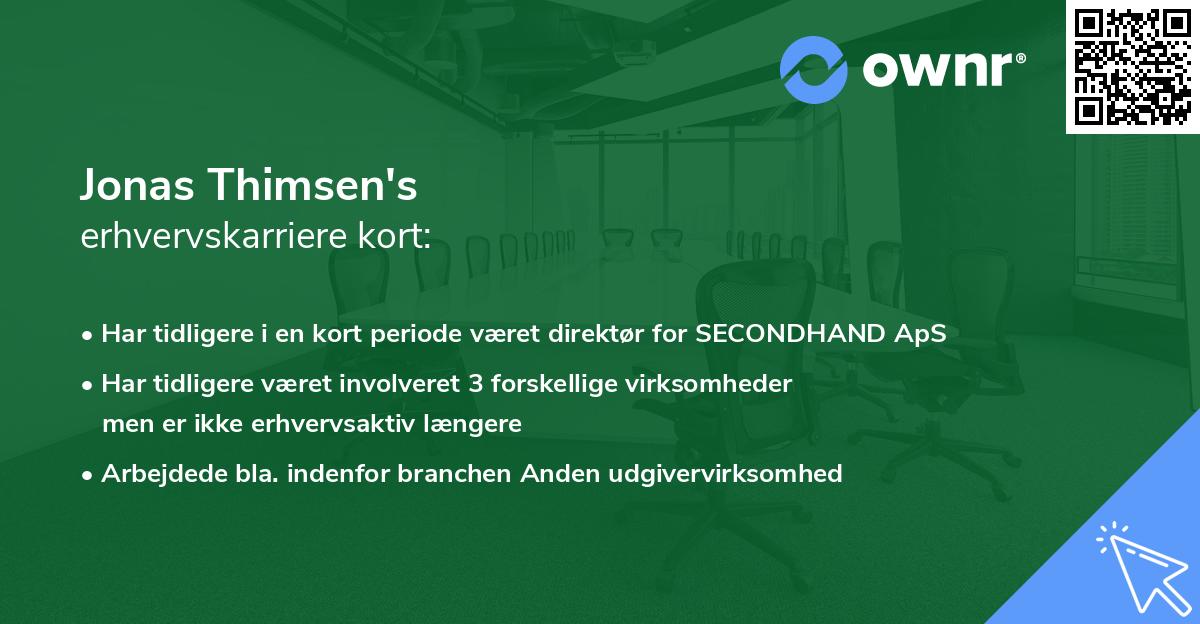 ownr®

Jonas Thimsen's
erhvervskarriere kort:

• Har tidligere i en kort periode været direktør for SECONDHAND ApS

• Har tidligere været involveret 3 forskellige virksomheder men er ikke erhvervsaktiv længere

• Arbejdede bla. indenfor branchen Anden udgivervirksomhed